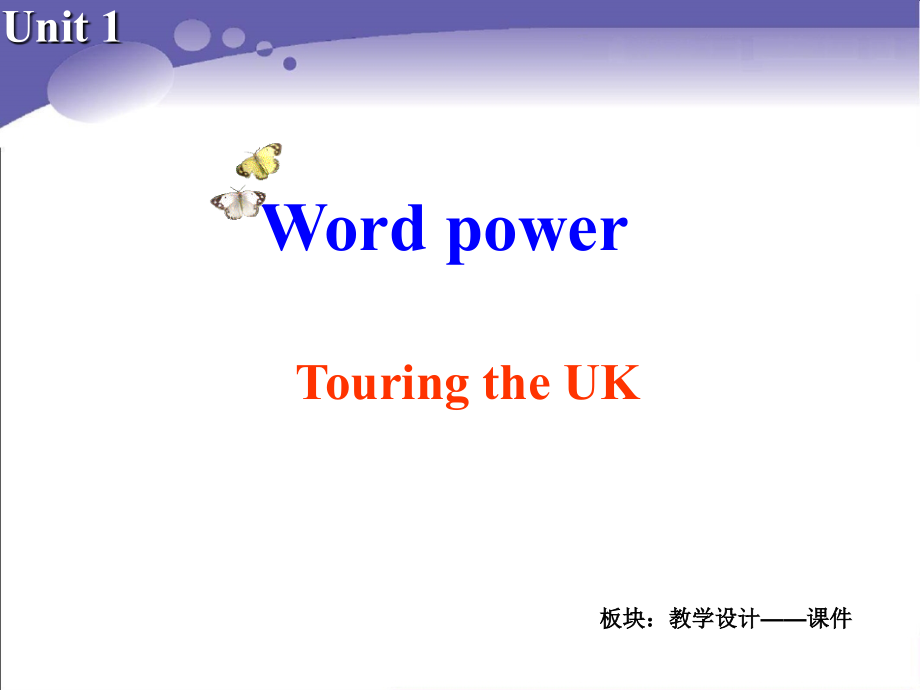 Unit 1

Word power

Touring the UK

板块：教学设计——课件